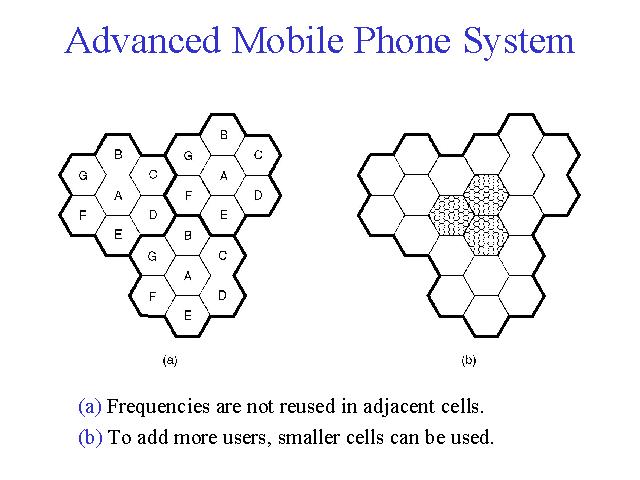 Advanced Mobile Phone System

B
G C
A
F D
E

B
G C
A
F D
E

B
G C
A
F D
E

(a)

(b)

(a) Frequencies are not reused in adjacent cells.

(b) To add more users, smaller cells can be used.